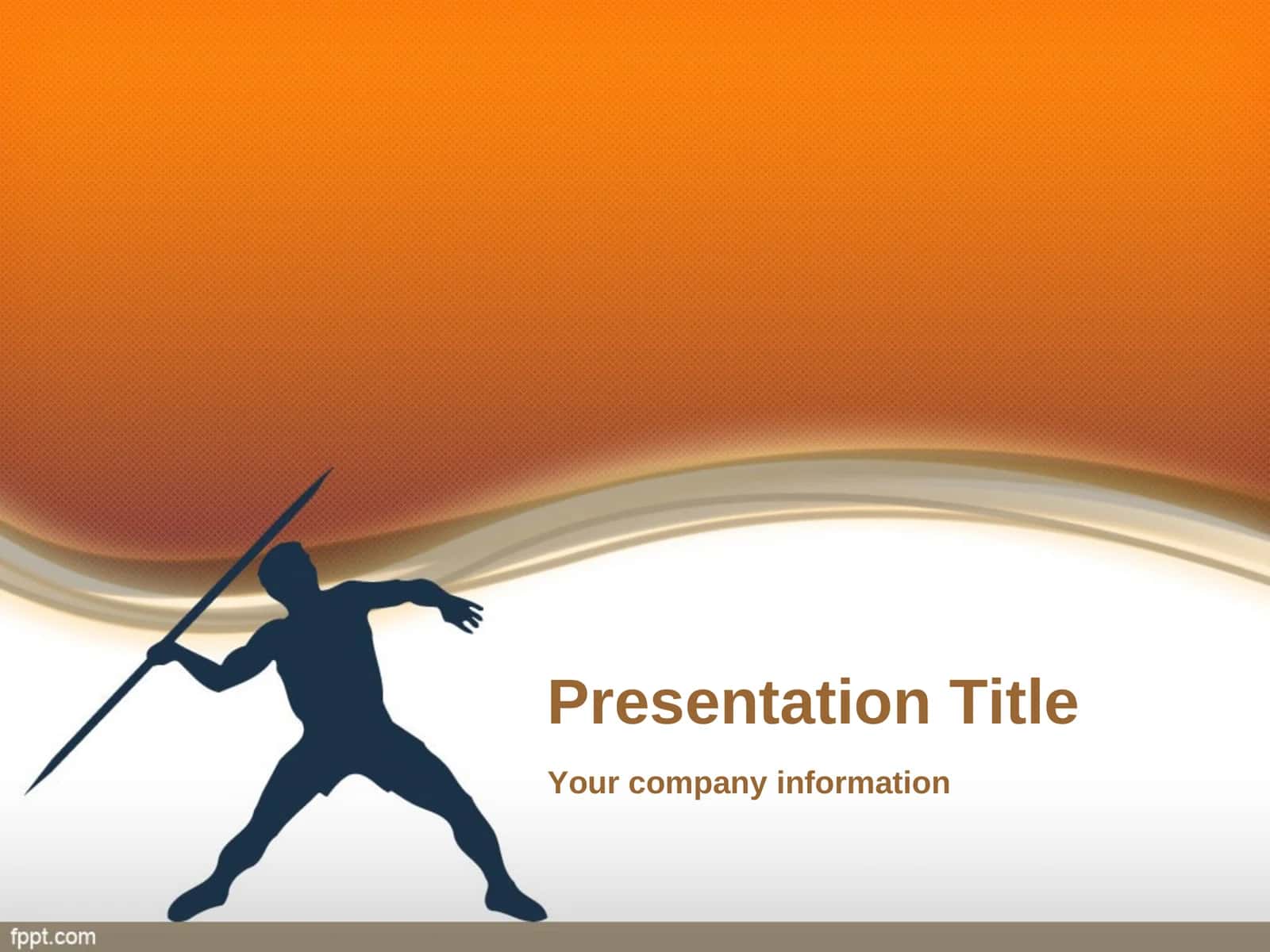 Presentation Title

Your company information

fppt.com